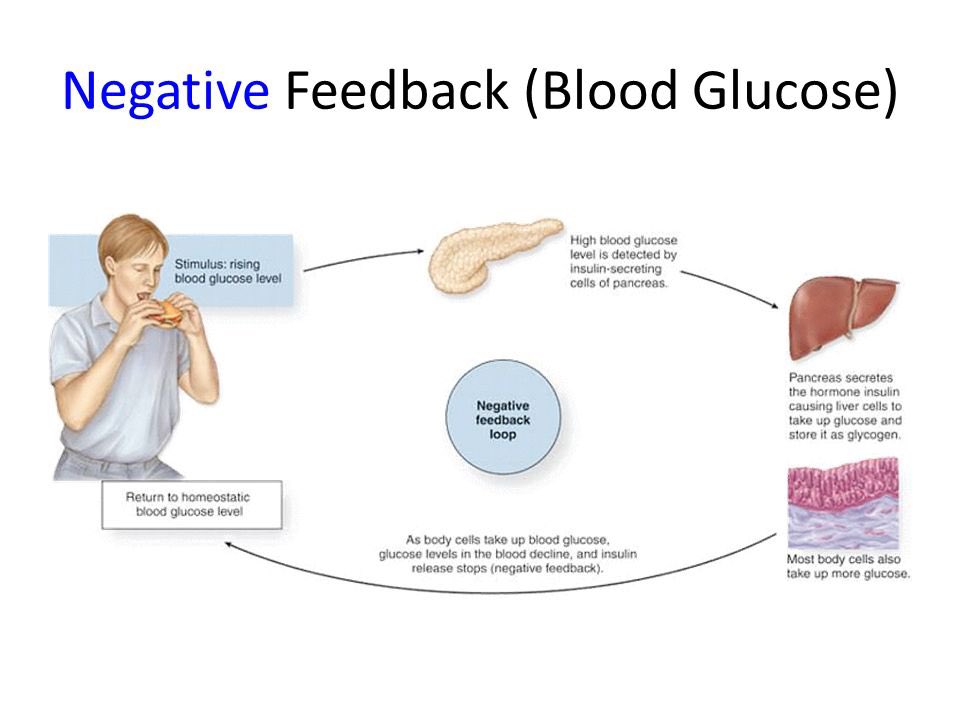 Negative Feedback (Blood Glucose)

Stimulus: rising blood glucose level

High blood glucose level is detected by insulin-secreting cells of pancreas.

Pancreas secretes the hormone insulin causing liver cells to take up glucose and store it as glycogen.

Most body cells also take up more glucose.

Negative feedback loop

As body cells take up blood glucose, glucose levels in the blood decline, and insulin release stops (negative feedback).

Return to homeostatic blood glucose level